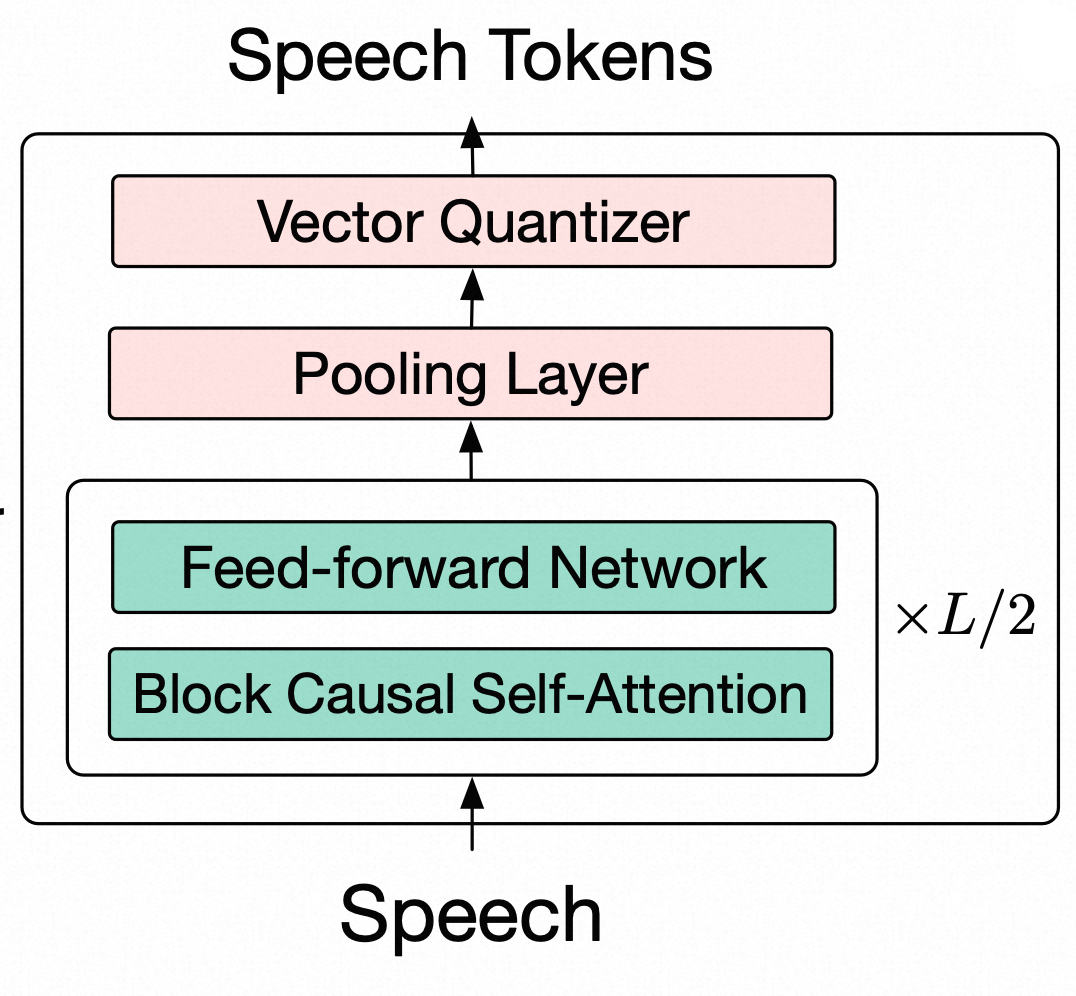 Speech Tokens

Vector Quantizer

Pooling Layer

Feed-forward Network

Block Causal Self-Attention

$\times L/2$

Speech